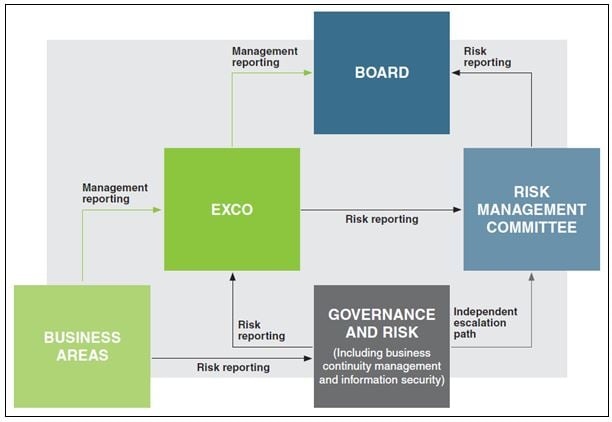 Management reporting

BOARD

Risk reporting

Management reporting

EXCO

Risk reporting

RISK MANAGEMENT COMMITTEE

BUSINESS AREAS

Risk reporting

GOVERNANCE AND RISK

(Including business continuity management and information security)

Independent escalation path

Risk reporting